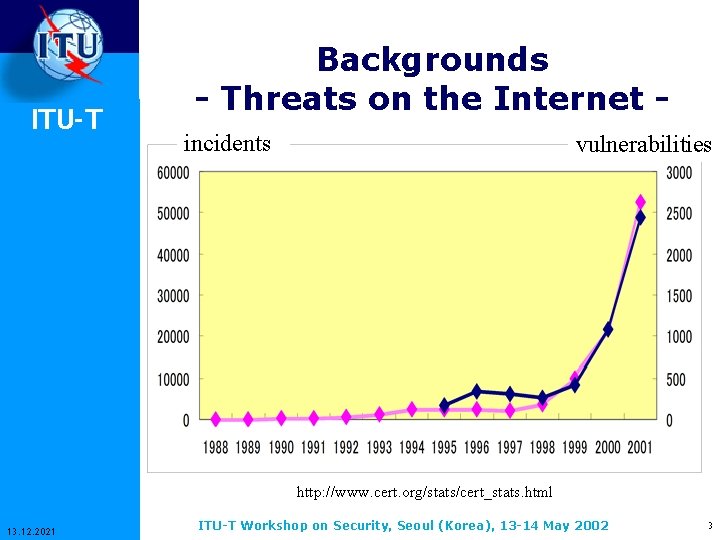 ITU

ITU-T

Backgrounds
- Threats on the Internet -

incidents

vulnerabilities

60000
50000
40000
30000
20000
10000
0

3000
2500
2000
1500
1000
500
0

1988 1989 1990 1991 1992 1993 1994 1995 1996 1997 1998 1999 2000 2001

http://www.cert.org/stats/cert_stats.html

13.12.2021

ITU-T Workshop on Security, Seoul (Korea), 13-14 May 2002

3